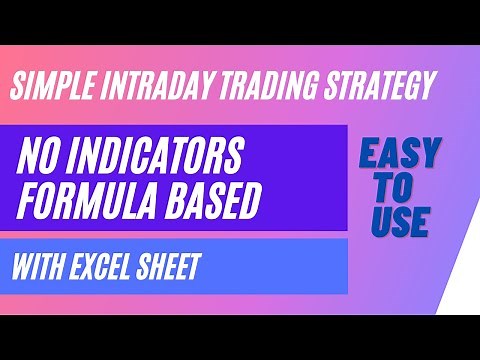 SIMPLE INTRADAY TRADING STRATEGY

NO INDICATORS
FORMULA BASED

EASY
TO
USE

WITH EXCEL SHEET